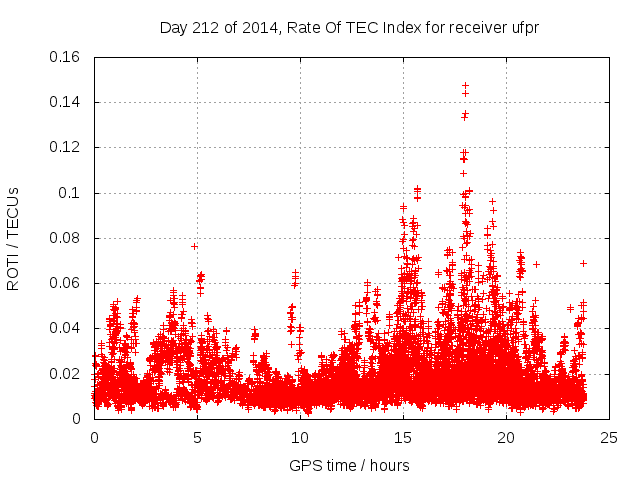 Day 212 of 2014, Rate Of TEC Index for receiver ufpr

ROTI / TECUs

0.16
0.14
0.12
0.1
0.08
0.06
0.04
0.02
0

0
5
10
15
20
25

GPS time / hours